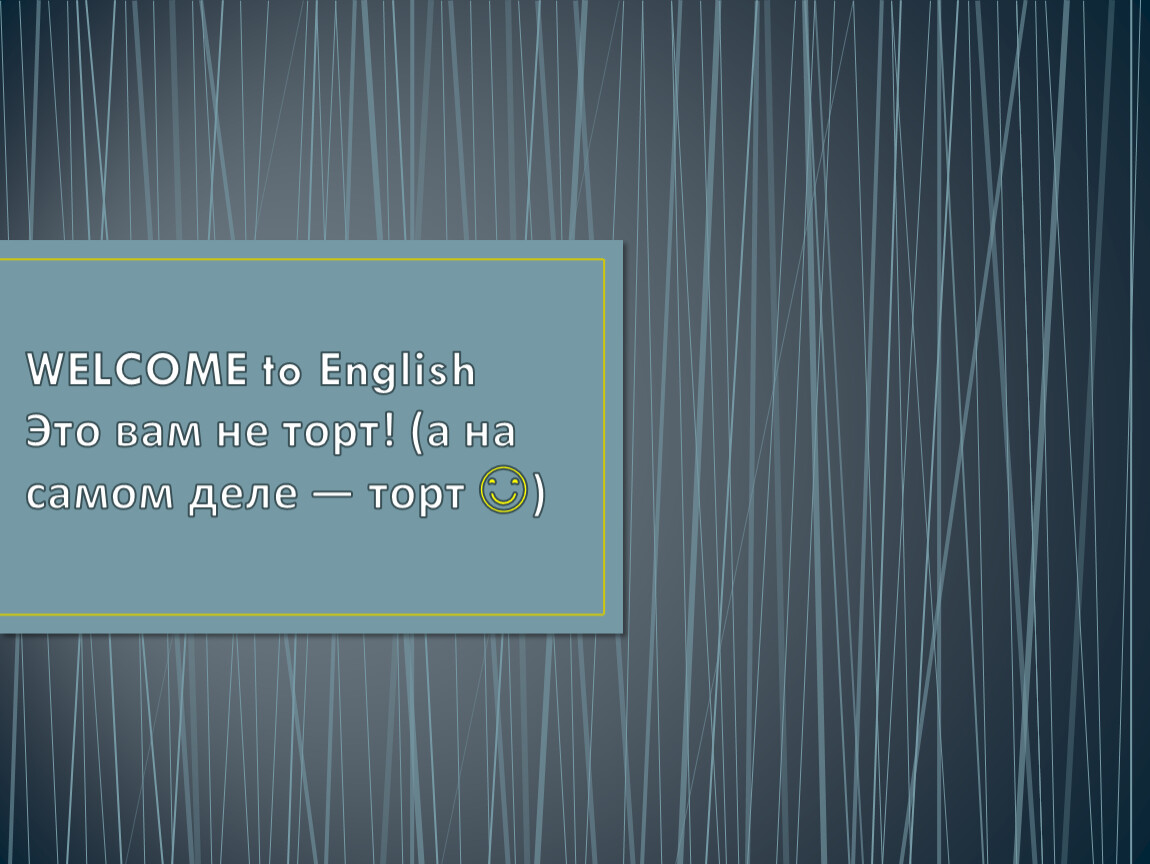 WELCOME to English
Это вам не торт! (а на самом деле — торт ☺)